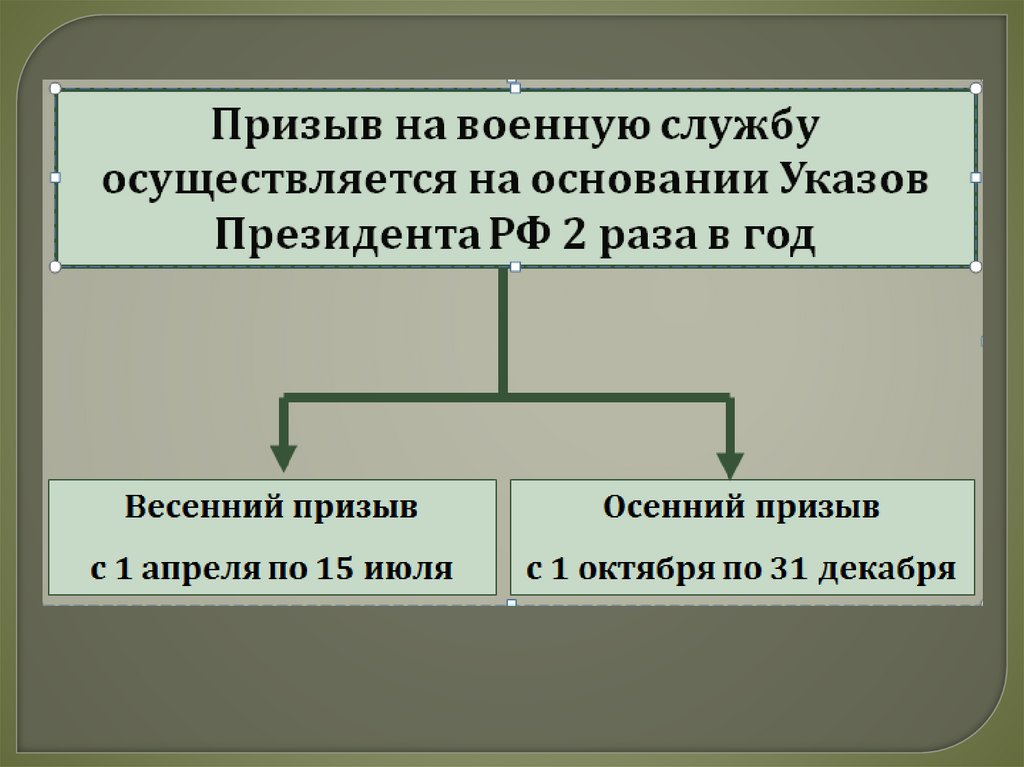 Призыв на военную службу осуществляется на основании Указов Президента РФ 2 раза в год

Весенний призыв

с 1 апреля по 15 июля

Осенний призыв

с 1 октября по 31 декабря